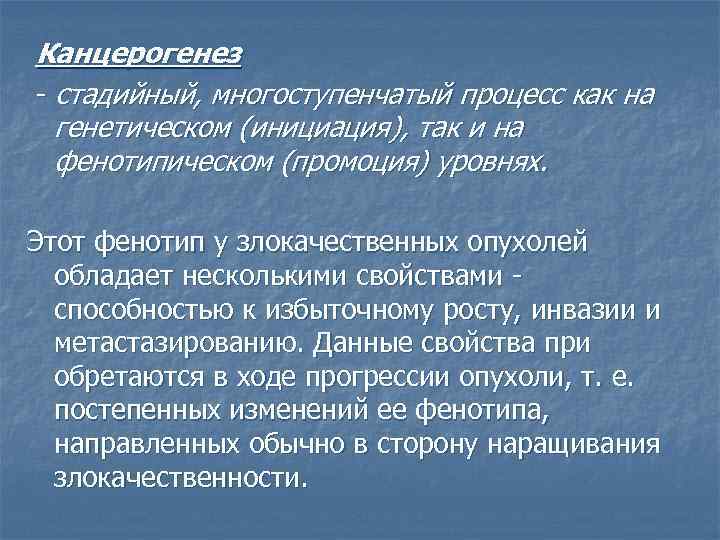 Канцерогенез

- стадийный, многоступенчатый процесс как на генетическом (инициация), так и на фенотипическом (промоция) уровнях.

Этот фенотип у злокачественных опухолей обладает несколькими свойствами - способностью к избыточному росту, инвазии и метастазированию. Данные свойства при обретаются в ходе прогрессии опухоли, т. е. постепенных изменений ее фенотипа, направленных обычно в сторону наращивания злокачественности.